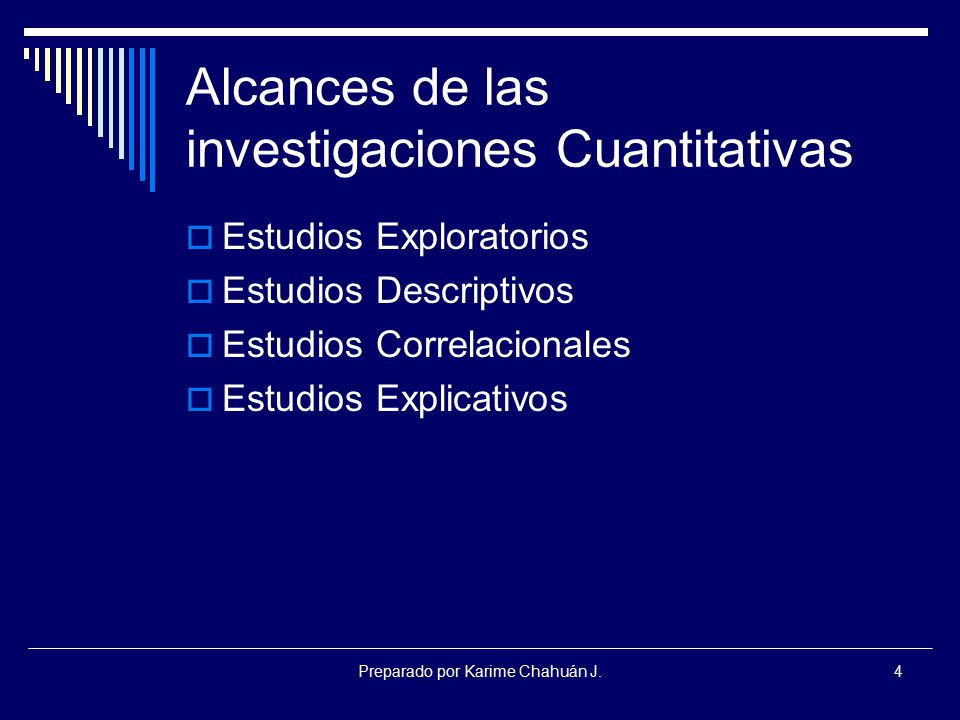 Alcances de las investigaciones Cuantitativas

Estudios Exploratorios
Estudios Descriptivos
Estudios Correlacionales
Estudios Explicativos

Preparado por Karime Chahuán J.

4